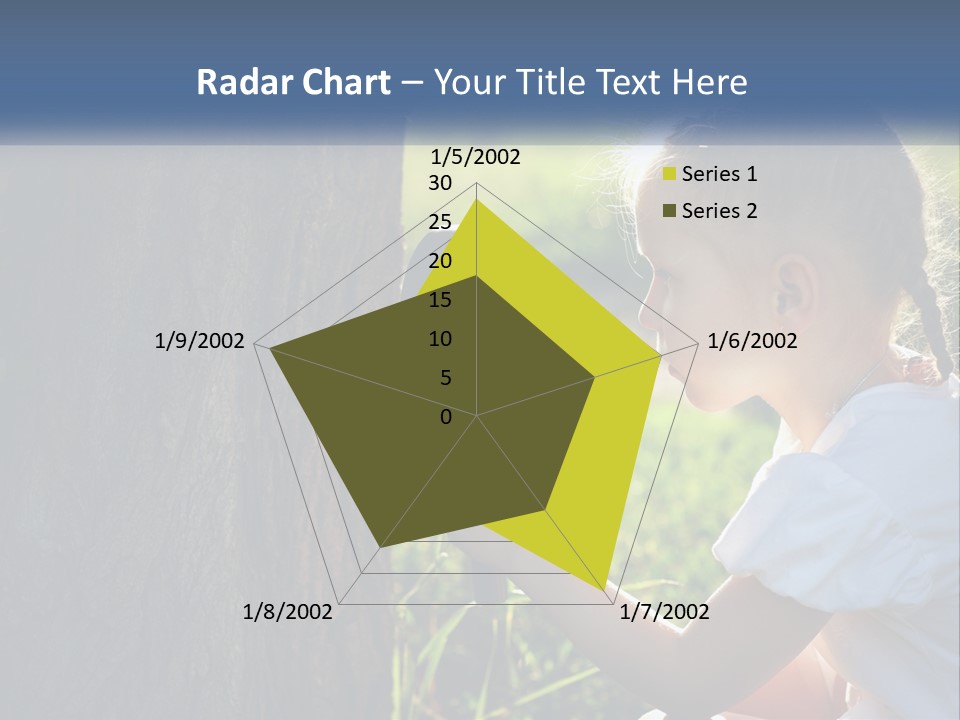 Radar Chart – Your Title Text Here

1/5/2002
30
25
20
15
10
5
0
1/6/2002
1/7/2002
1/8/2002
1/9/2002

Series 1
Series 2